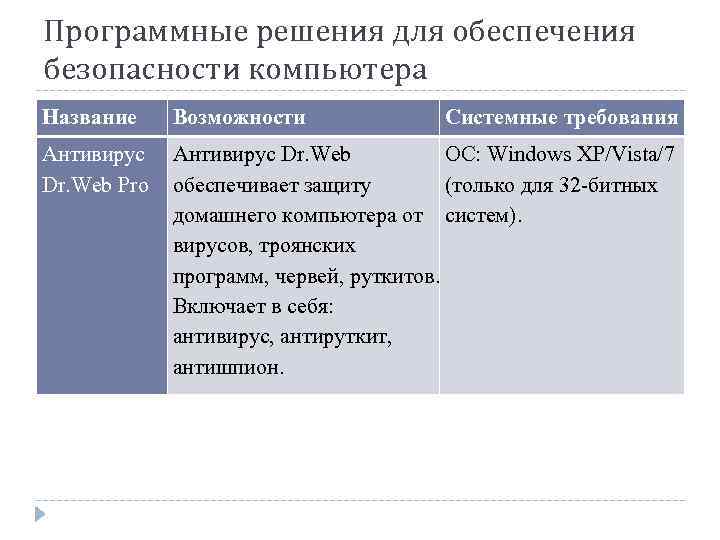 Программные решения для обеспечения безопасности компьютера

| Название | Возможности | Системные требования |
|---|---|---|
| Антивирус Dr.Web Pro | Антивирус Dr.Web обеспечивает защиту домашнего компьютера от вирусов, троянских программ, червей, руткитов. Включает в себя: антивирус, антируткит, антишпион. | ОС: Windows XP/Vista/7 (только для 32-битных систем). |